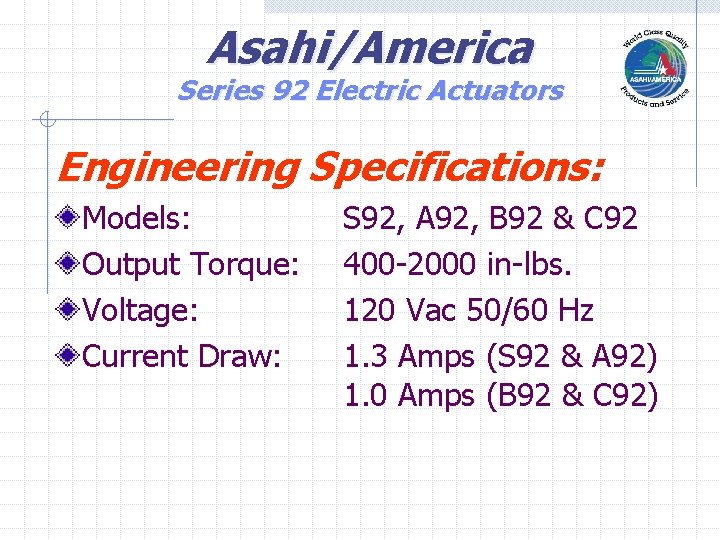 Asahi/America
Series 92 Electric Actuators

World Class Quality
ASAHI/AMERICA
Products and Service

Engineering Specifications:

Models: S92, A92, B92 & C92

Output Torque: 400-2000 in-lbs.

Voltage: 120 Vac 50/60 Hz

Current Draw: 1.3 Amps (S92 & A92)
1.0 Amps (B92 & C92)